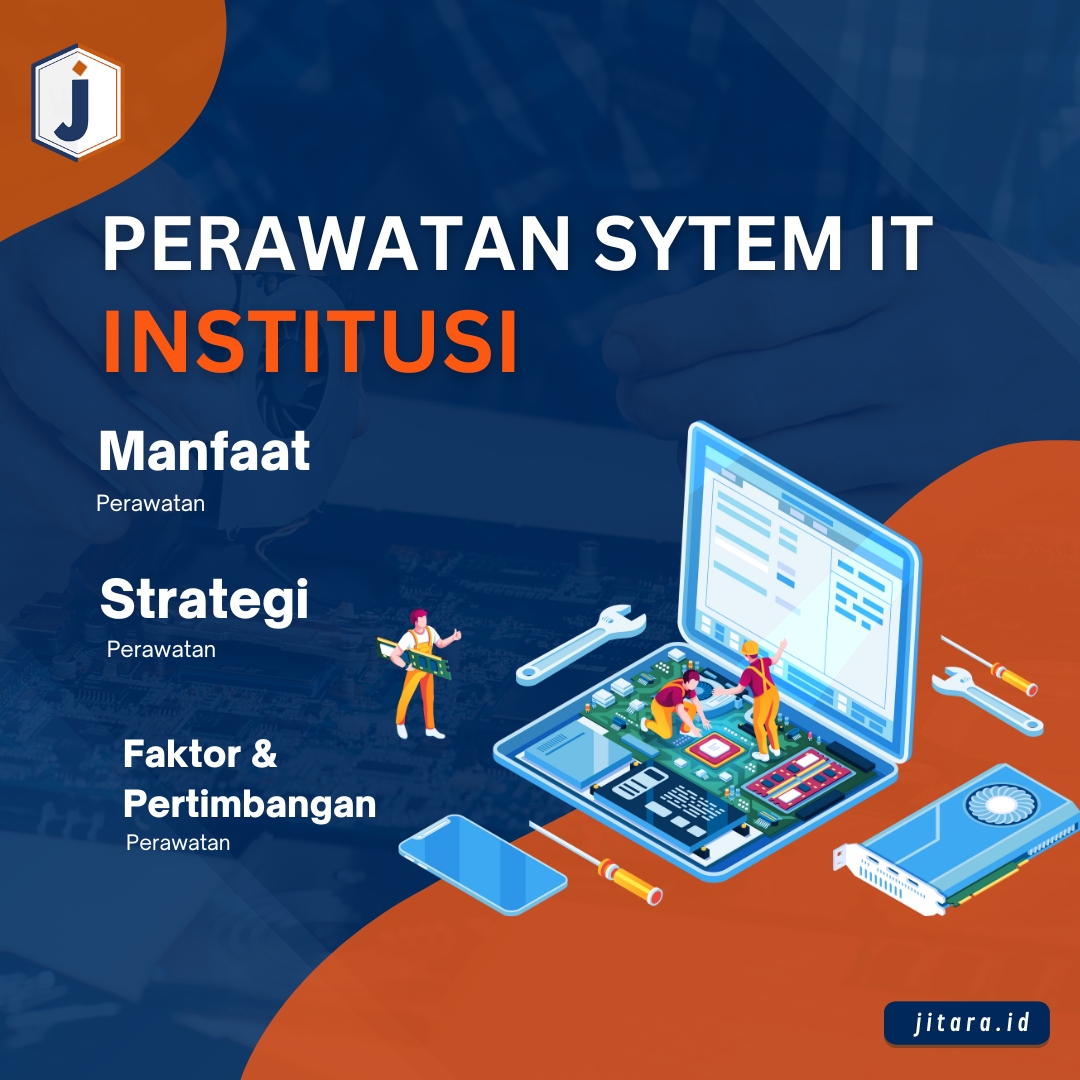 J

PERAWATAN SYTEM IT
INSTITUSI

Manfaat
Perawatan

Strategi
Perawatan

Faktor & Pertimbangan
Perawatan

jitara.id